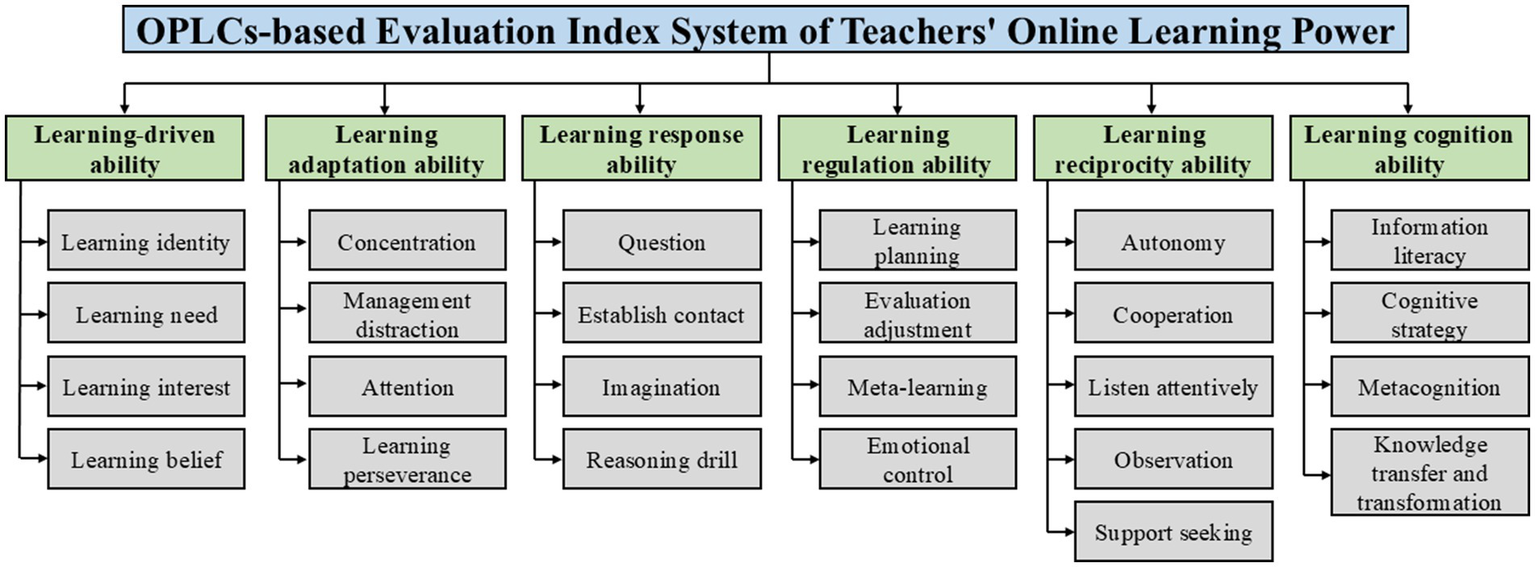 OPLCs-based Evaluation Index System of Teachers' Online Learning Power

Learning-driven ability

Learning identity

Learning need

Learning interest

Learning belief

Learning adaptation ability

Concentration

Management distraction

Attention

Learning perseverance

Learning response ability

Question

Establish contact

Imagination

Reasoning drill

Learning regulation ability

Learning planning

Evaluation adjustment

Meta-learning

Emotional control

Learning reciprocity ability

Autonomy

Cooperation

Listen attentively

Observation

Support seeking

Learning cognition ability

Information literacy

Cognitive strategy

Metacognition

Knowledge transfer and transformation